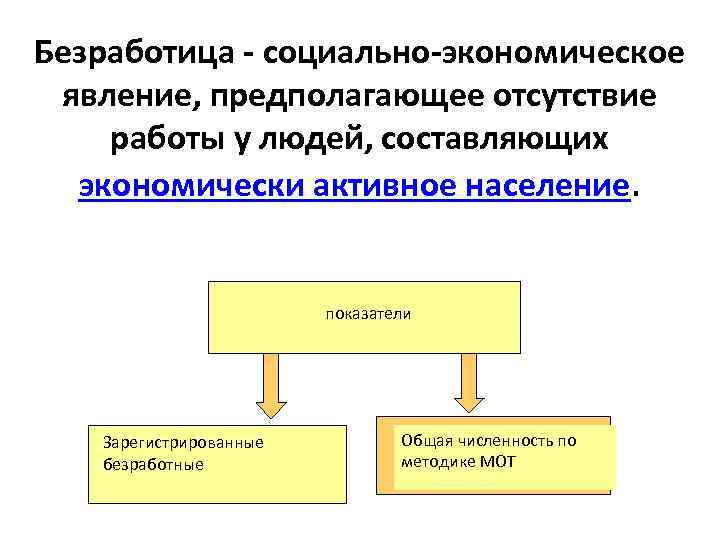 Безработица - социально-экономическое явление, предполагающее отсутствие работы у людей, составляющих экономически активное население.

показатели

Зарегистрированные безработные

Общая численность по методике МОТ